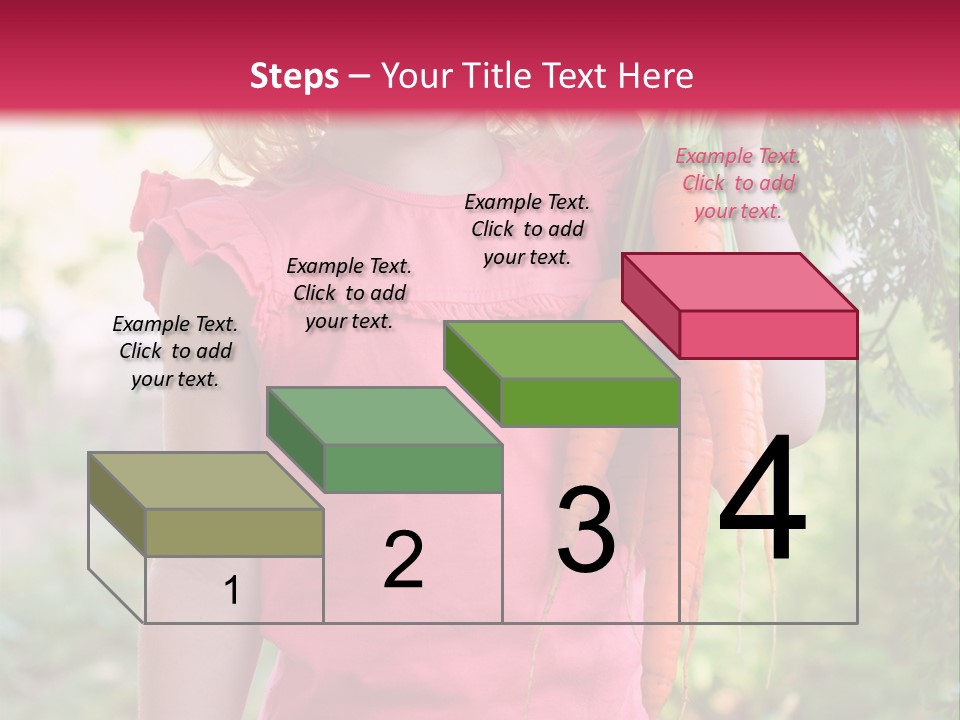 Steps – Your Title Text Here

Example Text. Click to add your text.

Example Text. Click to add your text.

Example Text. Click to add your text.

Example Text. Click to add your text.

1

2

3

4